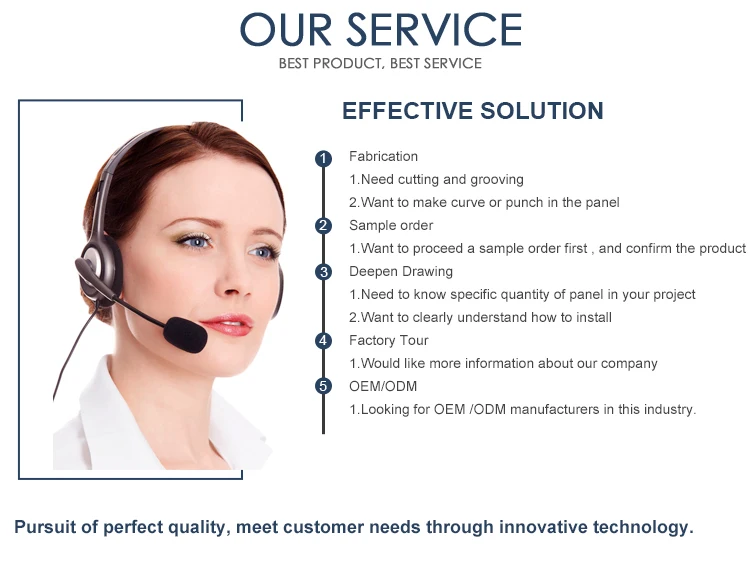 OUR SERVICE
BEST PRODUCT, BEST SERVICE

EFFECTIVE SOLUTION

1 Fabrication
1.Need cutting and grooving
2.Want to make curve or punch in the panel

2 Sample order
1.Want to proceed a sample order first , and confirm the product

3 Deepen Drawing
1.Need to know specific quantity of panel in your project
2.Want to clearly understand how to install

4 Factory Tour
1.Would like more information about our company

5 OEM/ODM
1.Looking for OEM /ODM manufacturers in this industry.

Pursuit of perfect quality, meet customer needs through innovative technology.